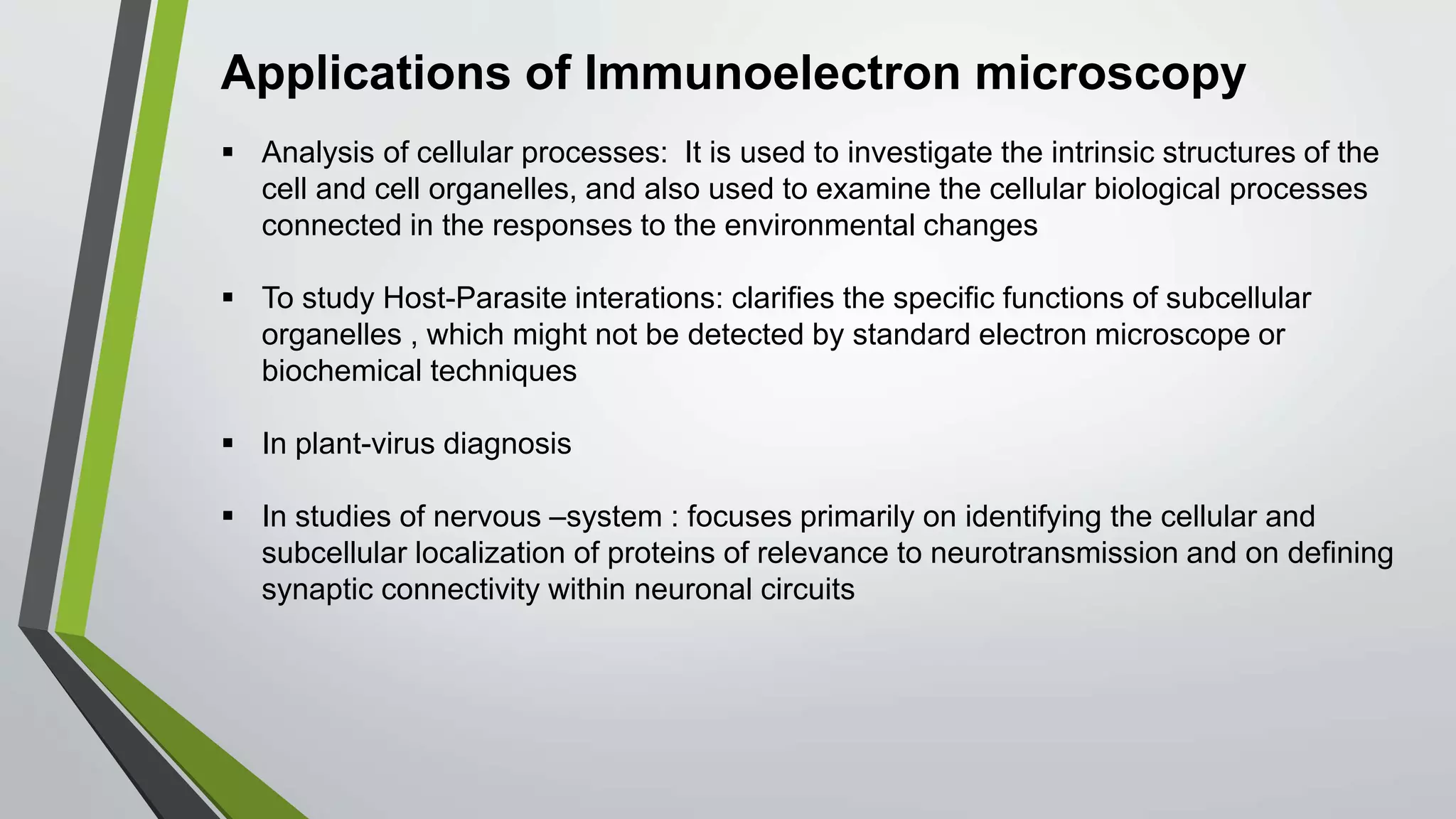 Applications of Immunoelectron microscopy

▪ Analysis of cellular processes: It is used to investigate the intrinsic structures of the cell and cell organelles, and also used to examine the cellular biological processes connected in the responses to the environmental changes

▪ To study Host-Parasite interations: clarifies the specific functions of subcellular organelles , which might not be detected by standard electron microscope or biochemical techniques

▪ In plant-virus diagnosis

▪ In studies of nervous –system : focuses primarily on identifying the cellular and subcellular localization of proteins of relevance to neurotransmission and on defining synaptic connectivity within neuronal circuits